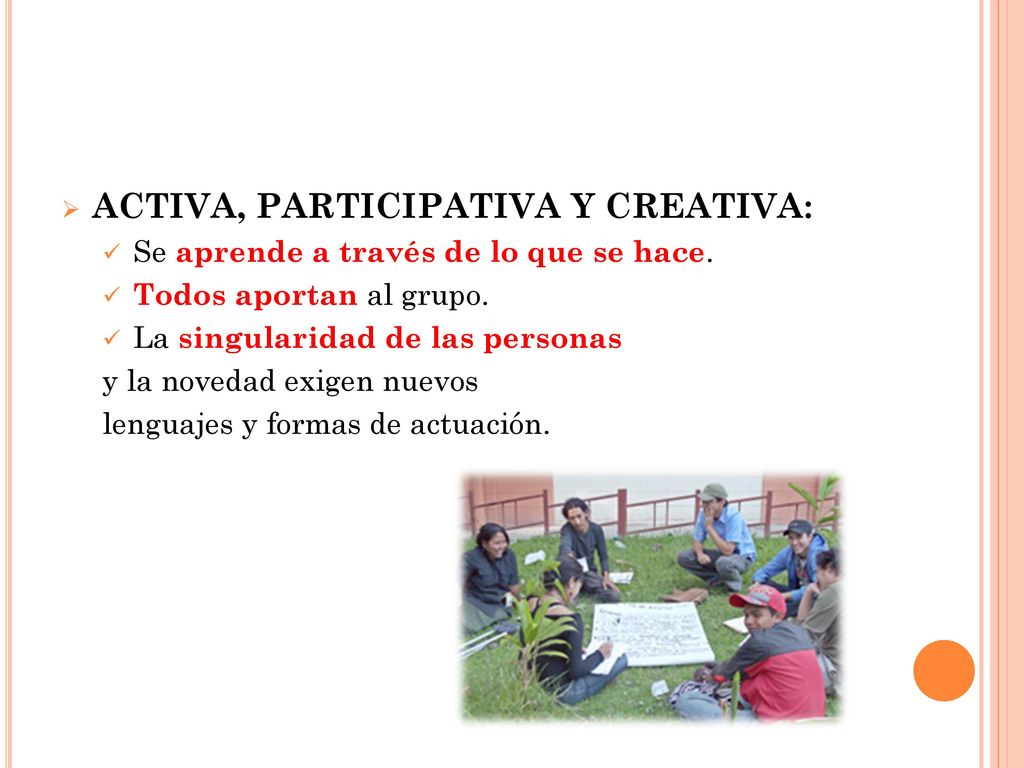 ACTIVA, PARTICIPATIVA Y CREATIVA:

Se aprende a través de lo que se hace.

Todos aportan al grupo.

La singularidad de las personas y la novedad exigen nuevos lenguajes y formas de actuación.